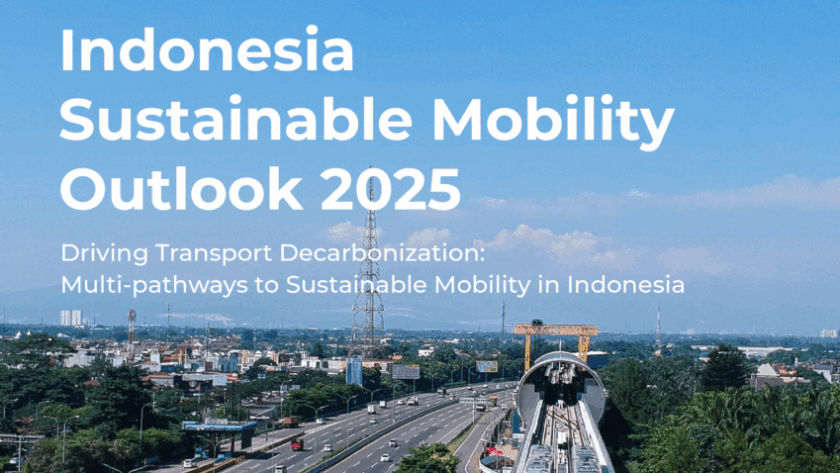 Indonesia Sustainable Mobility Outlook 2025

Driving Transport Decarbonization: Multi-pathways to Sustainable Mobility in Indonesia